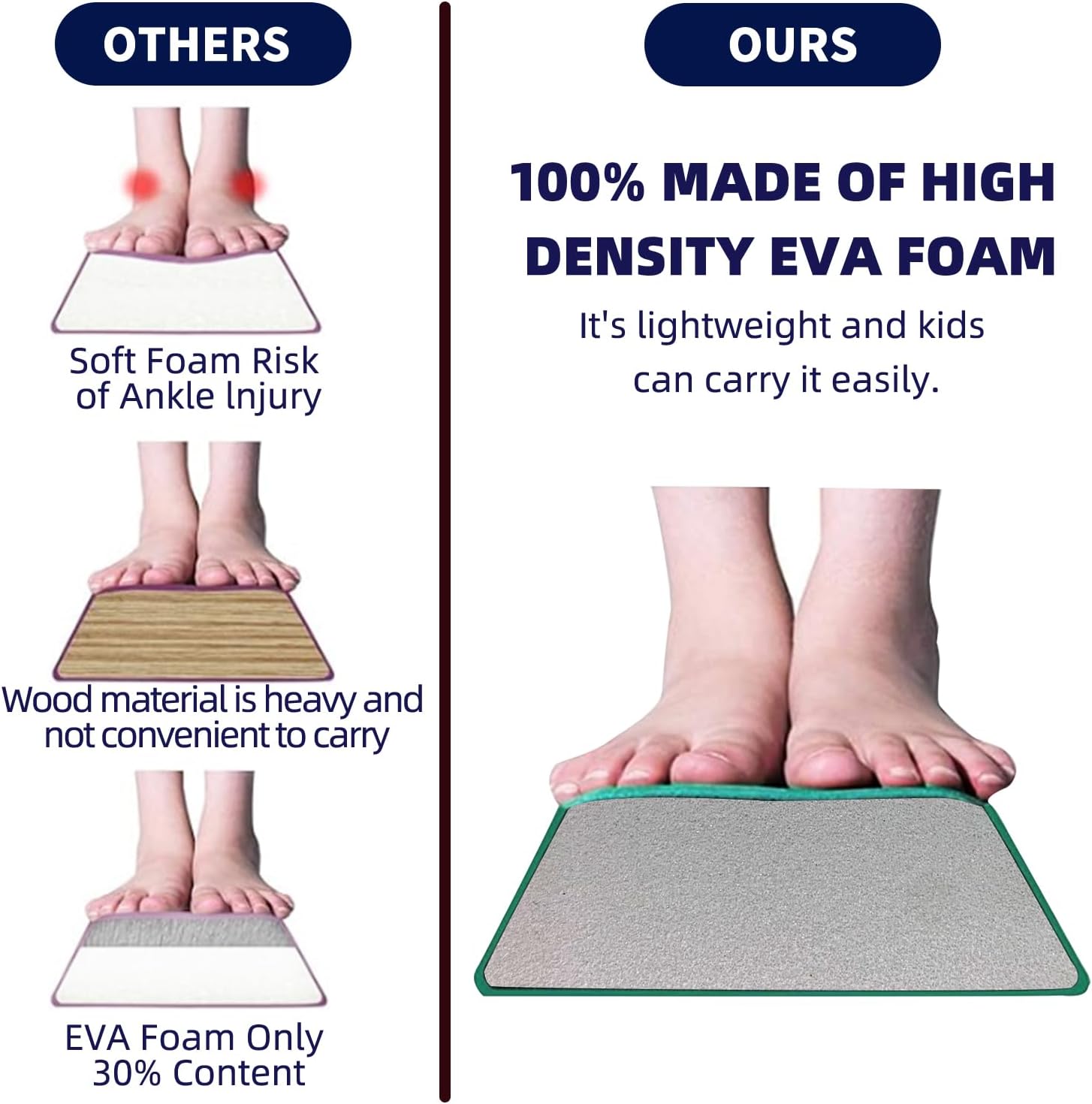 OTHERS

Soft Foam Risk of Ankle lnjury

Wood material is heavy and not convenient to carry

EVA Foam Only 30% Content

OURS

100% MADE OF HIGH DENSITY EVA FOAM

It's lightweight and kids can carry it easily.